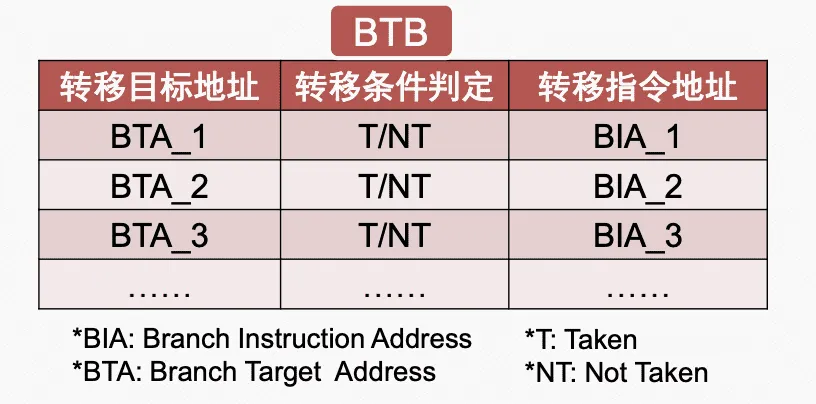 BTB

| 转移目标地址 | 转移条件判定 | 转移指令地址 |
|---|---|---|
| BTA_1 | T/NT | BIA_1 |
| BTA_2 | T/NT | BIA_2 |
| BTA_3 | T/NT | BIA_3 |
| …… | …… | …… |

*BIA: Branch Instruction Address
*BTA: Branch Target Address

*T: Taken
*NT: Not Taken